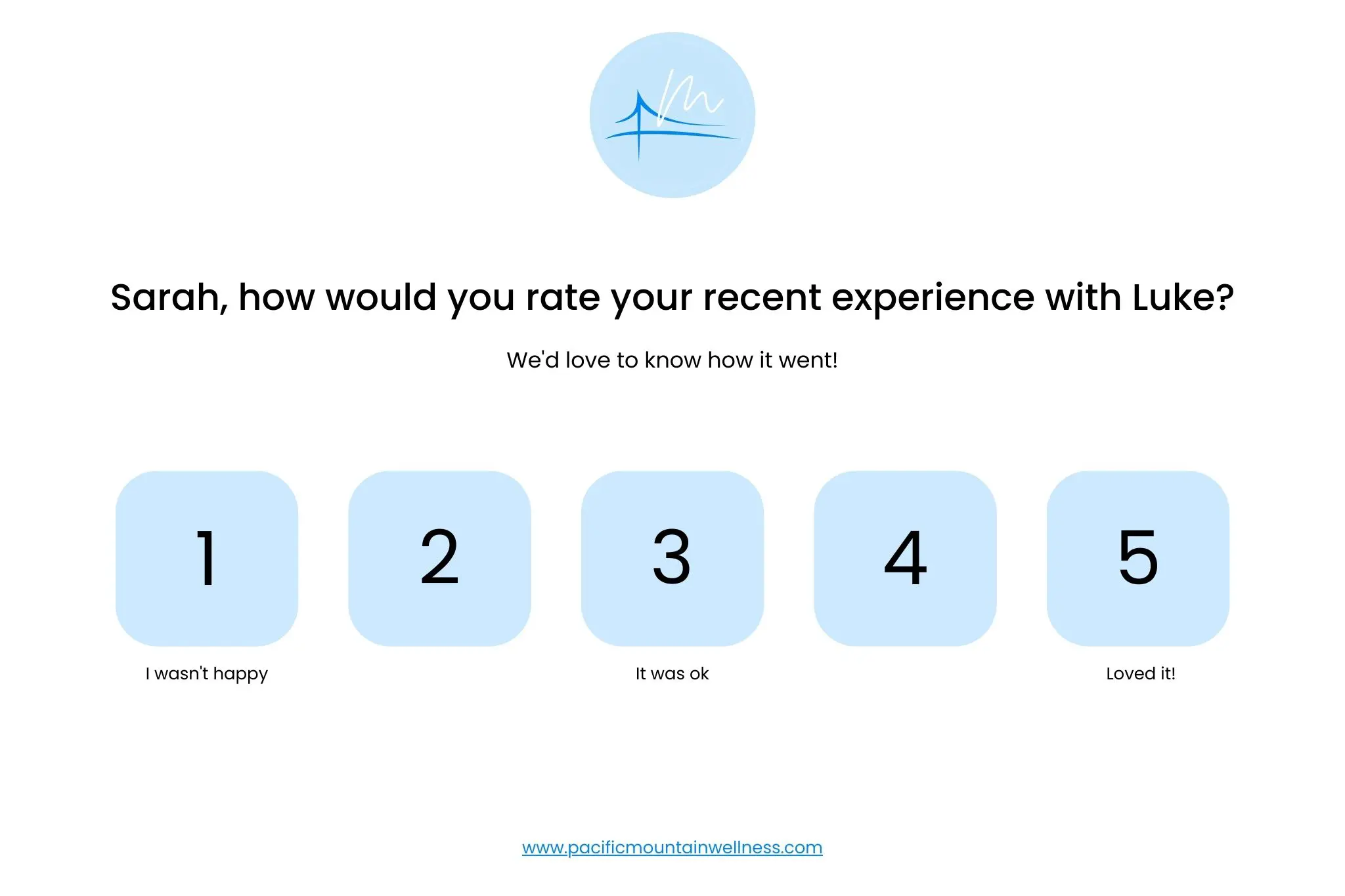 Sarah, how would you rate your recent experience with Luke?

We'd love to know how it went!

1

2

3

4

5

I wasn't happy

It was ok

Loved it!

www.pacificmountainwellness.com